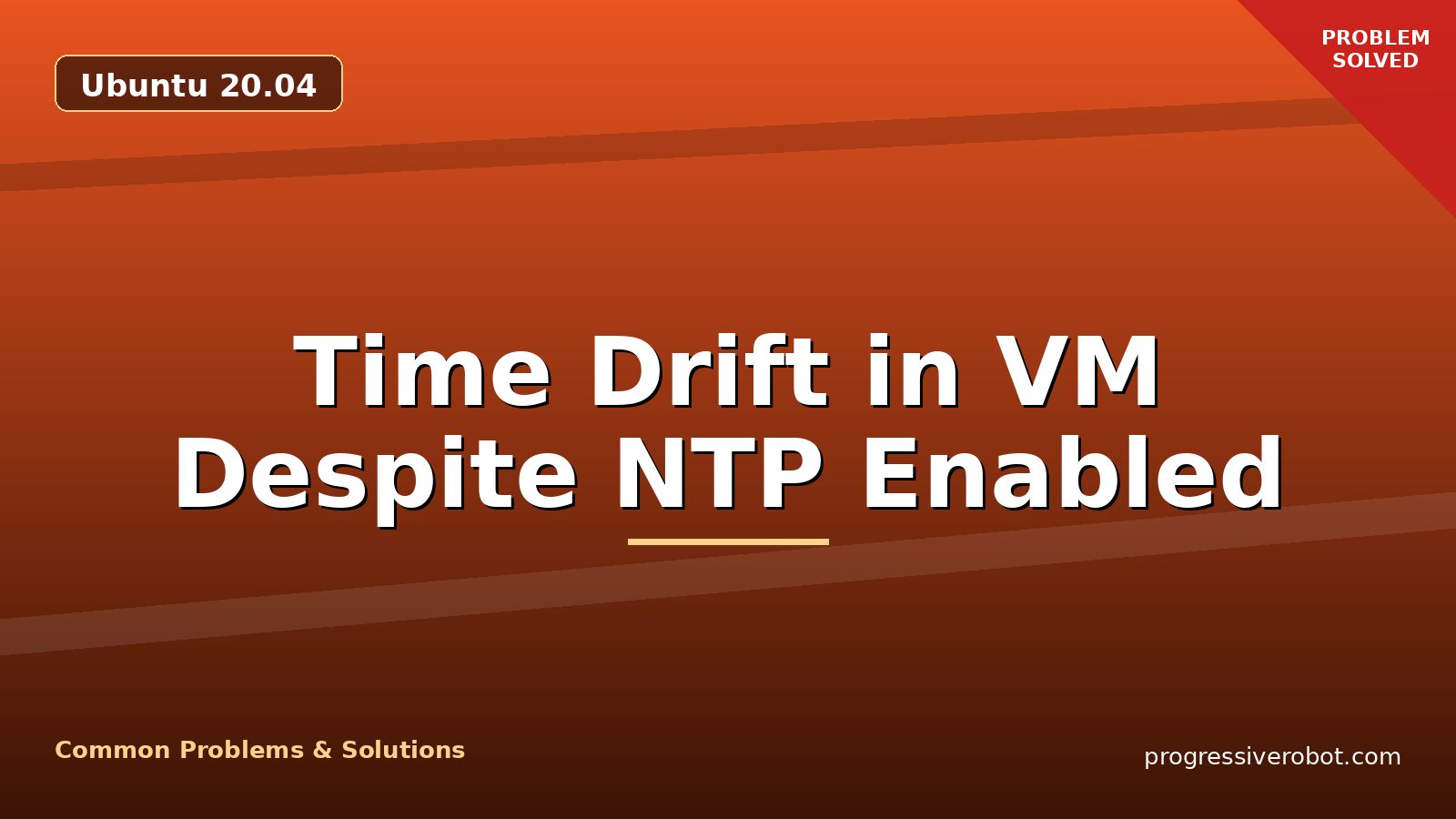 Ubuntu 20.04

PROBLEM SOLVED

Time Drift in VM Despite NTP Enabled

Common Problems & Solutions

progressiverobot.com